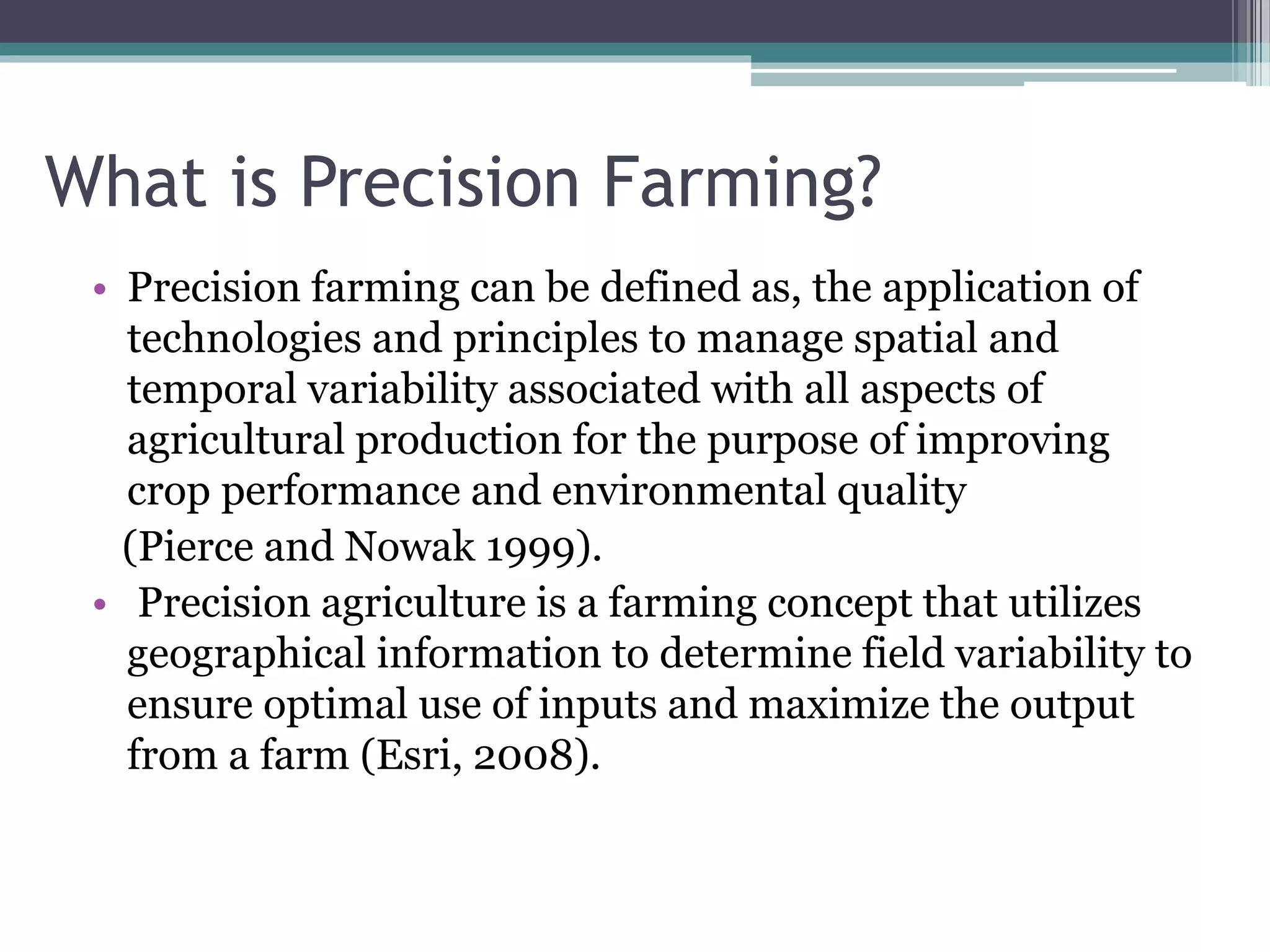 What is Precision Farming?

• Precision farming can be defined as, the application of technologies and principles to manage spatial and temporal variability associated with all aspects of agricultural production for the purpose of improving crop performance and environmental quality
(Pierce and Nowak 1999).

• Precision agriculture is a farming concept that utilizes geographical information to determine field variability to ensure optimal use of inputs and maximize the output from a farm (Esri, 2008).